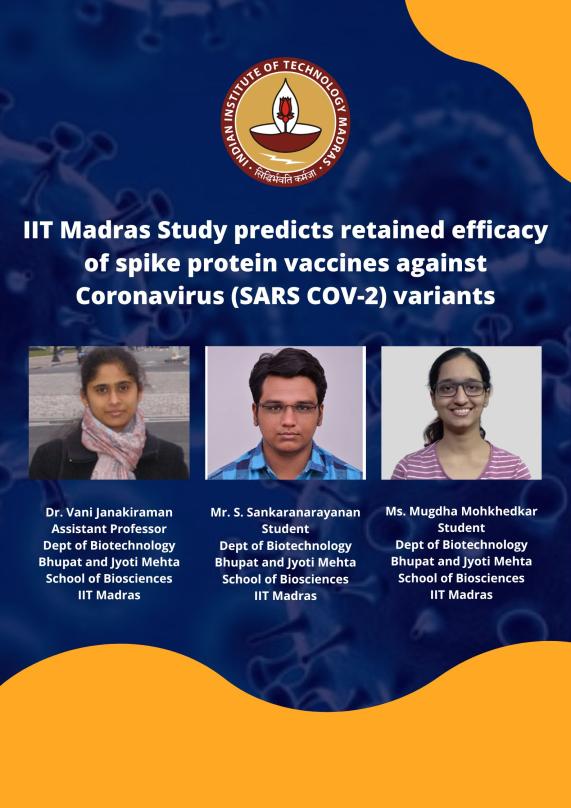 INDIAN INSTITUTE OF TECHNOLOGY MADRAS

सिद्धिर्भवति कर्मजा

IIT Madras Study predicts retained efficacy of spike protein vaccines against Coronavirus (SARS COV-2) variants

Dr. Vani Janakiraman
Assistant Professor
Dept of Biotechnology
Bhupat and Jyoti Mehta
School of Biosciences
IIT Madras

Mr. S. Sankaranarayanan
Student
Dept of Biotechnology
Bhupat and Jyoti Mehta
School of Biosciences
IIT Madras

Ms. Mugdha Mohkhedkar
Student
Dept of Biotechnology
Bhupat and Jyoti Mehta
School of Biosciences
IIT Madras